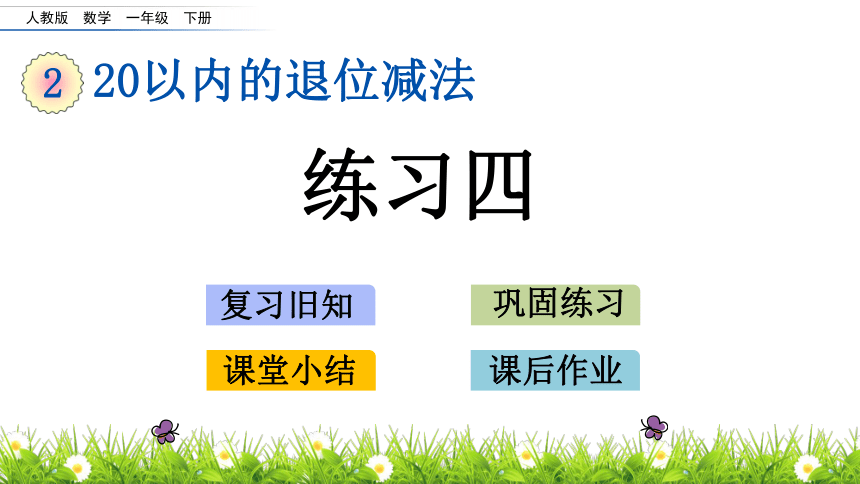 人教版 数学 一年级 下册

2 20以内的退位减法

练习四

复习旧知

巩固练习

课堂小结

课后作业